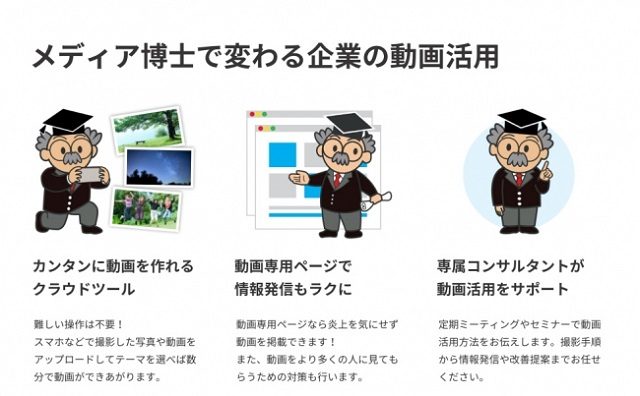 メディア博士で変わる企業の動画活用

カンタンに動画を作れるクラウドツール

難しい操作は不要！
スマホなどで撮影した写真や動画をアップロードしてテーマを選べば数分で動画ができあがります。

動画専用ページで情報発信もラクに

動画専用ページなら炎上を気にせず動画を掲載できます！
また、動画をより多くの人に見てもらうための対策も行います。

専属コンサルタントが動画活用をサポート

定期ミーティングやセミナーで動画活用方法をお伝えします。撮影手順から情報発信や改善提案までお任せください。